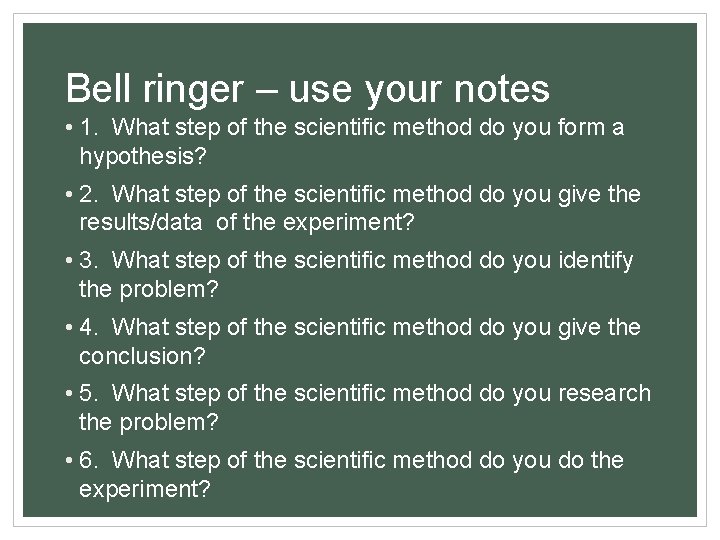 Bell ringer – use your notes

• 1. What step of the scientific method do you form a hypothesis?

• 2. What step of the scientific method do you give the results/data of the experiment?

• 3. What step of the scientific method do you identify the problem?

• 4. What step of the scientific method do you give the conclusion?

• 5. What step of the scientific method do you research the problem?

• 6. What step of the scientific method do you do the experiment?